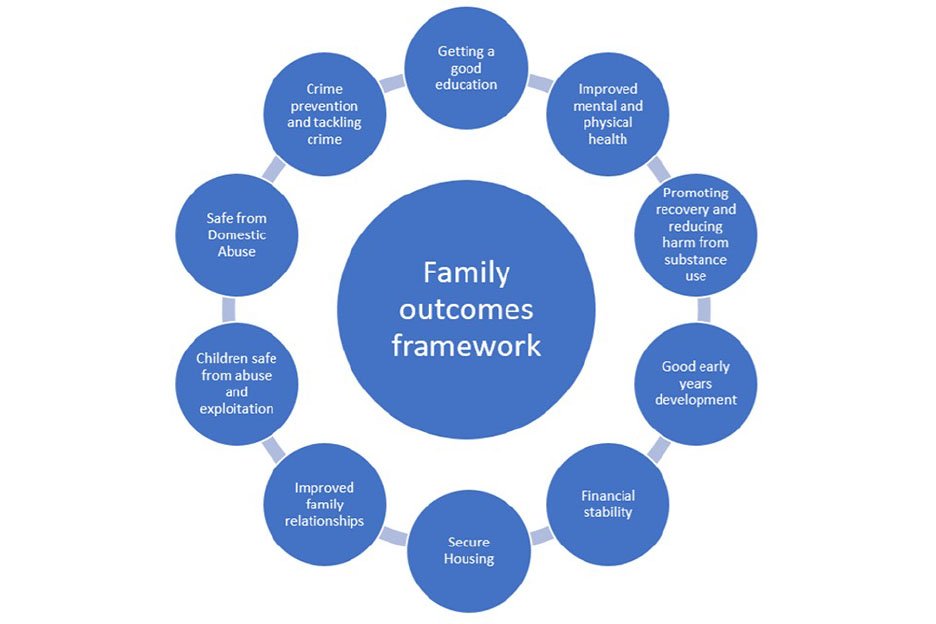 Family outcomes framework

Getting a good education

Improved mental and physical health

Promoting recovery and reducing harm from substance use

Good early years development

Financial stability

Secure Housing

Improved family relationships

Children safe from abuse and exploitation

Safe from Domestic Abuse

Crime prevention and tackling crime